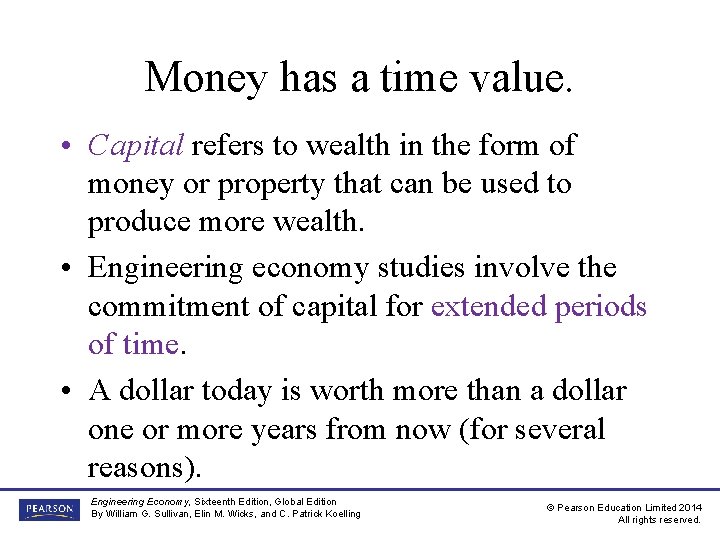 Money has a time value.

• Capital refers to wealth in the form of money or property that can be used to produce more wealth.

• Engineering economy studies involve the commitment of capital for extended periods of time.

• A dollar today is worth more than a dollar one or more years from now (for several reasons).

PEARSON

Engineering Economy, Sixteenth Edition, Global Edition
By William G. Sullivan, Elin M. Wicks, and C. Patrick Koelling

© Pearson Education Limited 2014
All rights reserved.